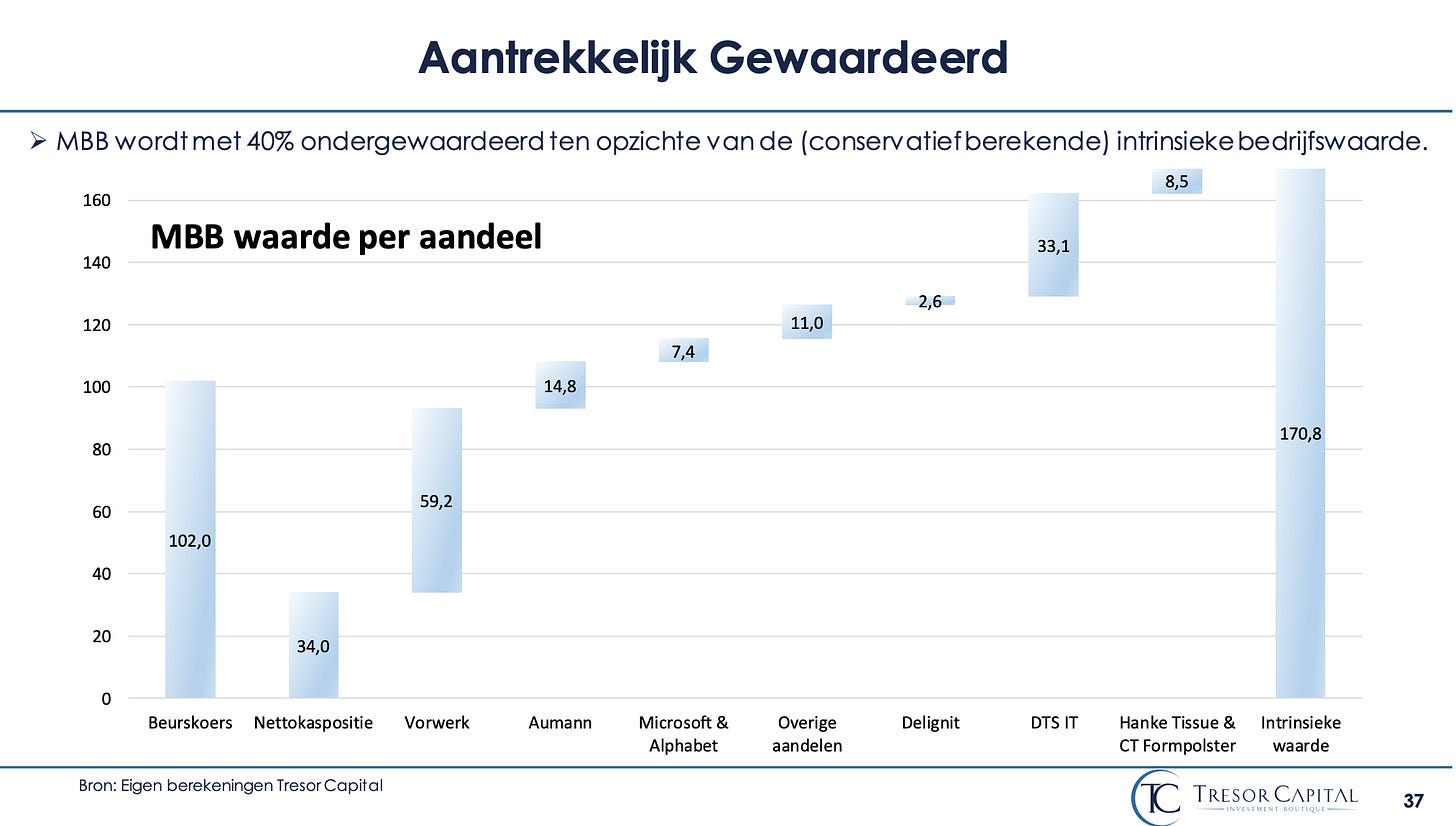 Aantrekkelijk Gewaardeerd

➢ MBB wordt met 40% ondergewaardeerd ten opzichte van de (conservatief berekende) intrinsieke bedrijfswaarde.

MBB waarde per aandeel

160
140
120
100
80
60
40
20
0

102,0
34,0
59,2
14,8
7,4
11,0
2,6
33,1
8,5
170,8

Beurskoers Nettokaspositie Vorwerk Aumann Microsoft & Alphabet Overige aandelen Delignit DTS IT Hanke Tissue & CT Formpolster Intrinsieke waarde

Bron: Eigen berekeningen Tresor Capital

TC TRESOR CAPITAL INVESTMENT BOUTIQUE

37